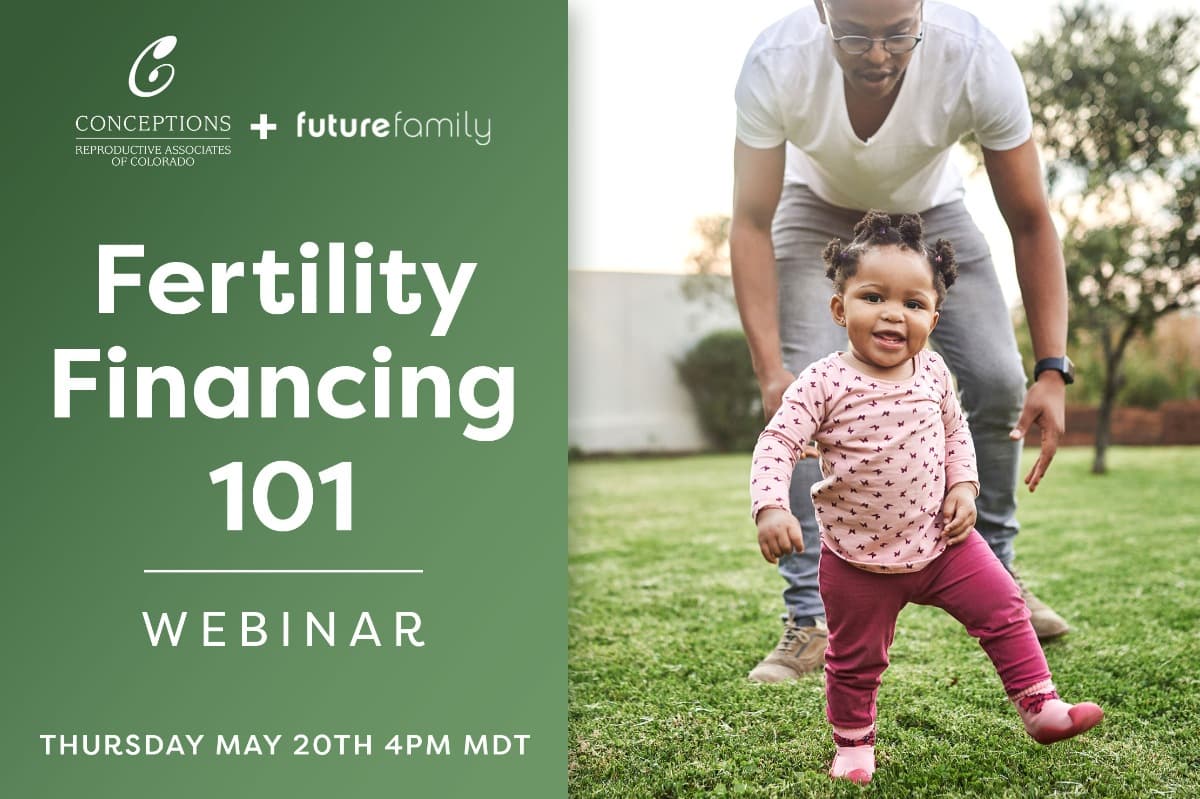 C
CONCEPTIONS
REPRODUCTIVE ASSOCIATES OF COLORADO

+ futurefamily

Fertility Financing 101

WEBINAR

THURSDAY MAY 20TH 4PM MDT